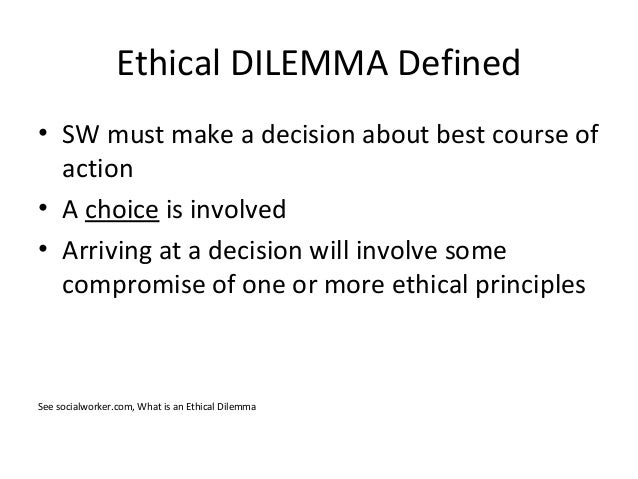 Ethical DILEMMA Defined

• SW must make a decision about best course of action
• A choice is involved
• Arriving at a decision will involve some compromise of one or more ethical principles

See socialworker.com, What is an Ethical Dilemma